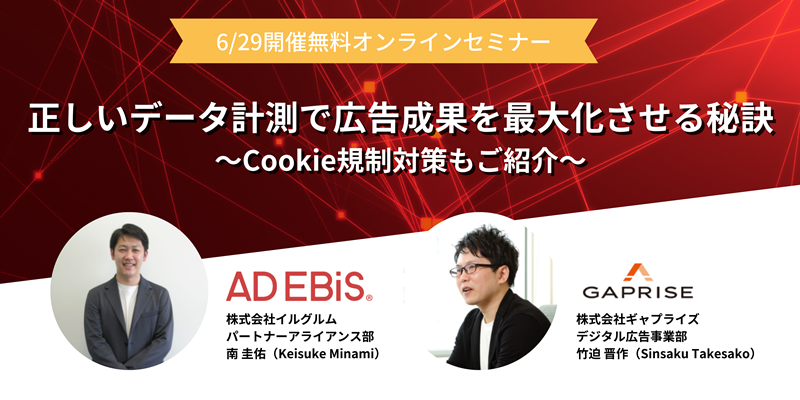 6/29開催無料オンラインセミナー

正しいデータ計測で広告成果を最大化させる秘訣
〜Cookie規制対策もご紹介〜

AD EBiS®
株式会社イルグルム
パートナーアライアンス部
南 圭佑（Keisuke Minami）

GAPRISE
株式会社ギャプライズ
デジタル広告事業部
竹迫 晋作（Sinsaku Takesako）